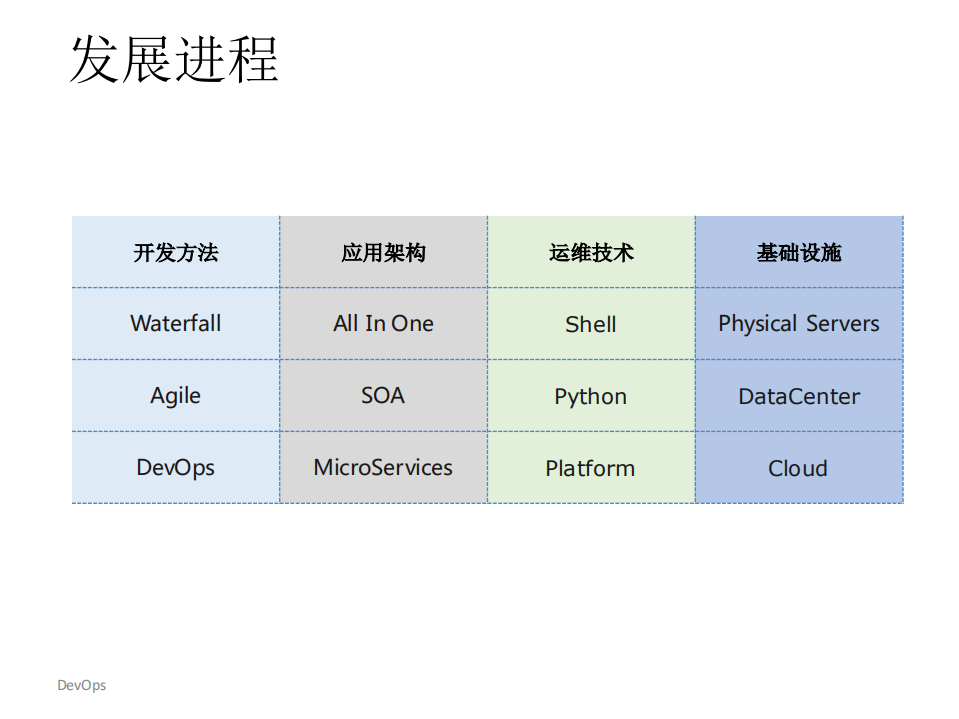 发展进程

| 开发方法 | 应用架构 | 运维技术 | 基础设施 |
|---|---|---|---|
| Waterfall | All In One | Shell | Physical Servers |
| Agile | SOA | Python | DataCenter |
| DevOps | MicroServices | Platform | Cloud |

DevOps